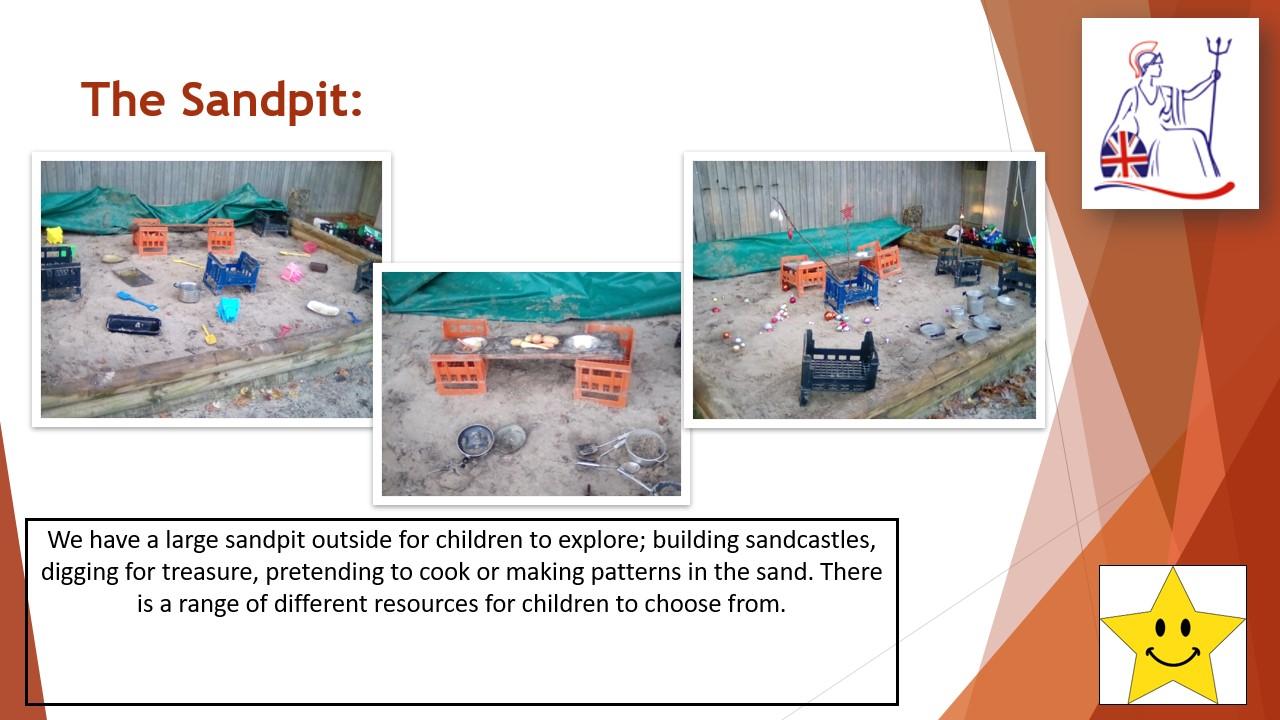 The Sandpit:

We have a large sandpit outside for children to explore; building sandcastles, digging for treasure, pretending to cook or making patterns in the sand. There is a range of different resources for children to choose from.